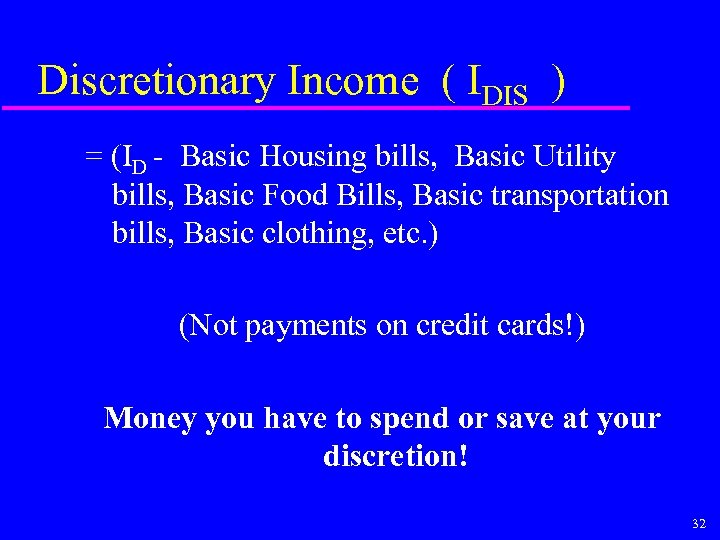 Discretionary Income ( $I_{DIS}$ )

= ($I_D$ - Basic Housing bills, Basic Utility bills, Basic Food Bills, Basic transportation bills, Basic clothing, etc.)

(Not payments on credit cards!)

Money you have to spend or save at your discretion!

32